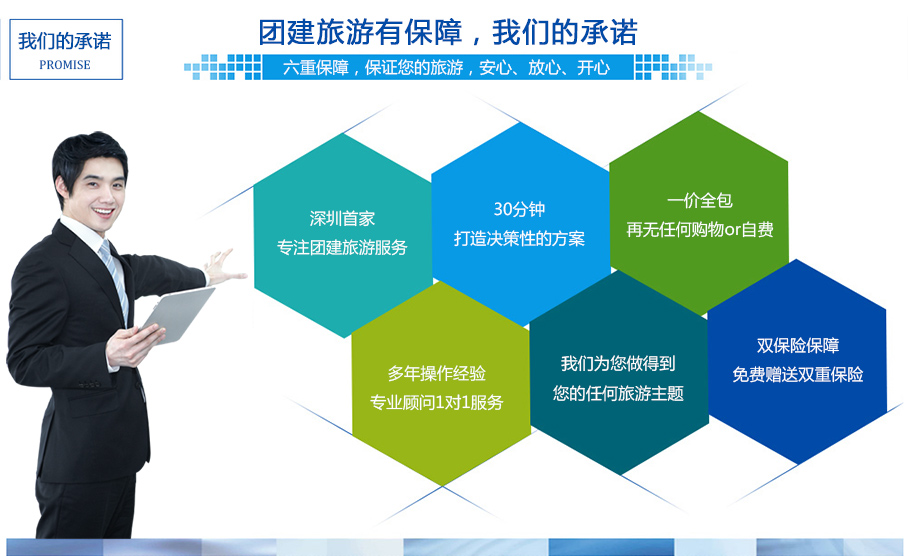 我们的承诺
PROMISE

团建旅游有保障，我们的承诺

六重保障，保证您的旅游，安心、放心、开心

深圳首家
专注团建旅游服务

30分钟
打造决策性的方案

一价全包
再无任何购物or自费

多年操作经验
专业顾问1对1服务

我们为您做得到
您的任何旅游主题

双保险保障
免费赠送双重保险